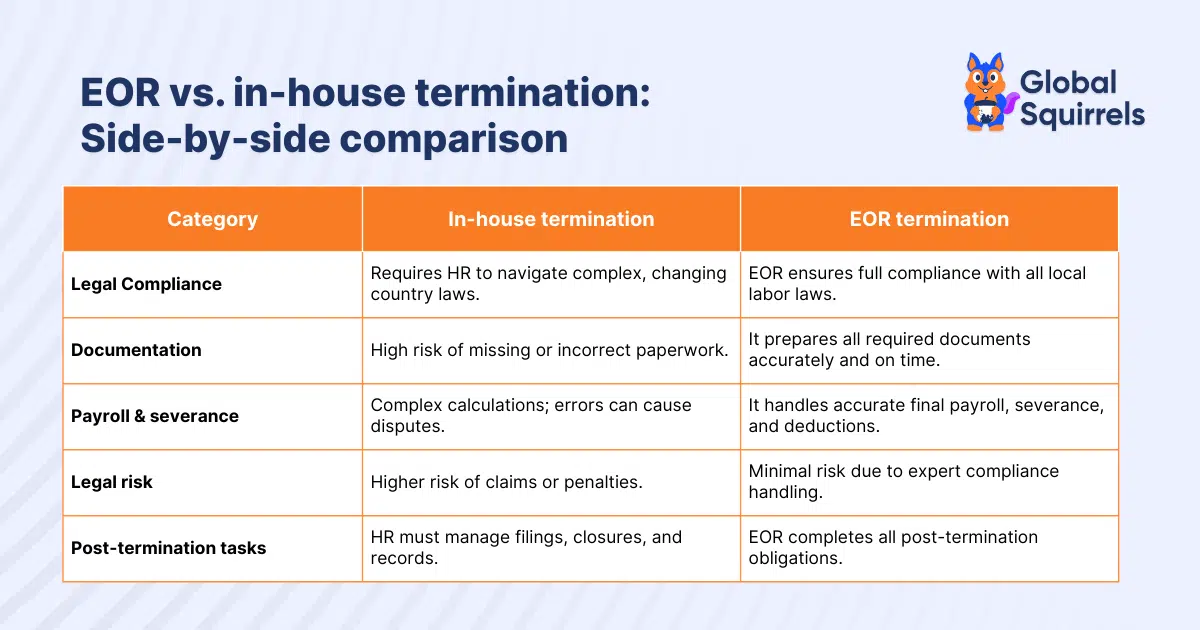 EOR vs. in-house termination: Side-by-side comparison

Global Squirrels

| Category | In-house termination | EOR termination |
|---|---|---|
| Legal Compliance | Requires HR to navigate complex, changing country laws. | EOR ensures full compliance with all local labor laws. |
| Documentation | High risk of missing or incorrect paperwork. | It prepares all required documents accurately and on time. |
| Payroll & severance | Complex calculations; errors can cause disputes. | It handles accurate final payroll, severance, and deductions. |
| Legal risk | Higher risk of claims or penalties. | Minimal risk due to expert compliance handling. |
| Post-termination tasks | HR must manage filings, closures, and records. | EOR completes all post-termination obligations. |